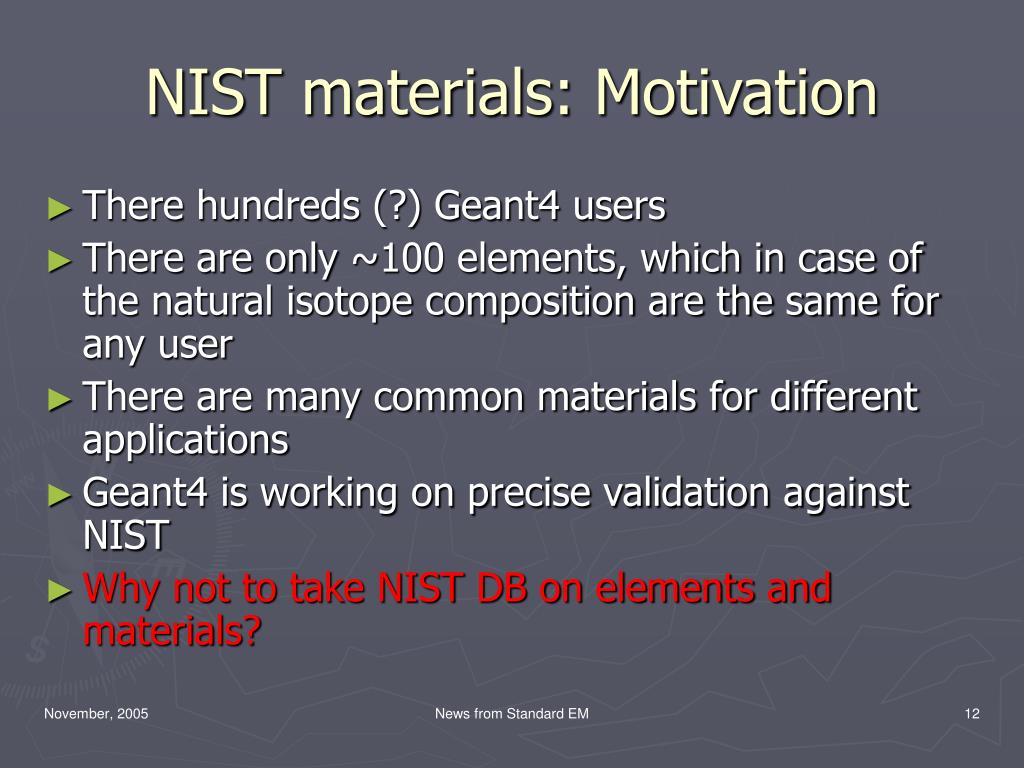 NIST materials: Motivation

► There hundreds (?) Geant4 users
► There are only ~100 elements, which in case of the natural isotope composition are the same for any user
► There are many common materials for different applications
► Geant4 is working on precise validation against NIST
► Why not to take NIST DB on elements and materials?

November, 2005
News from Standard EM
12